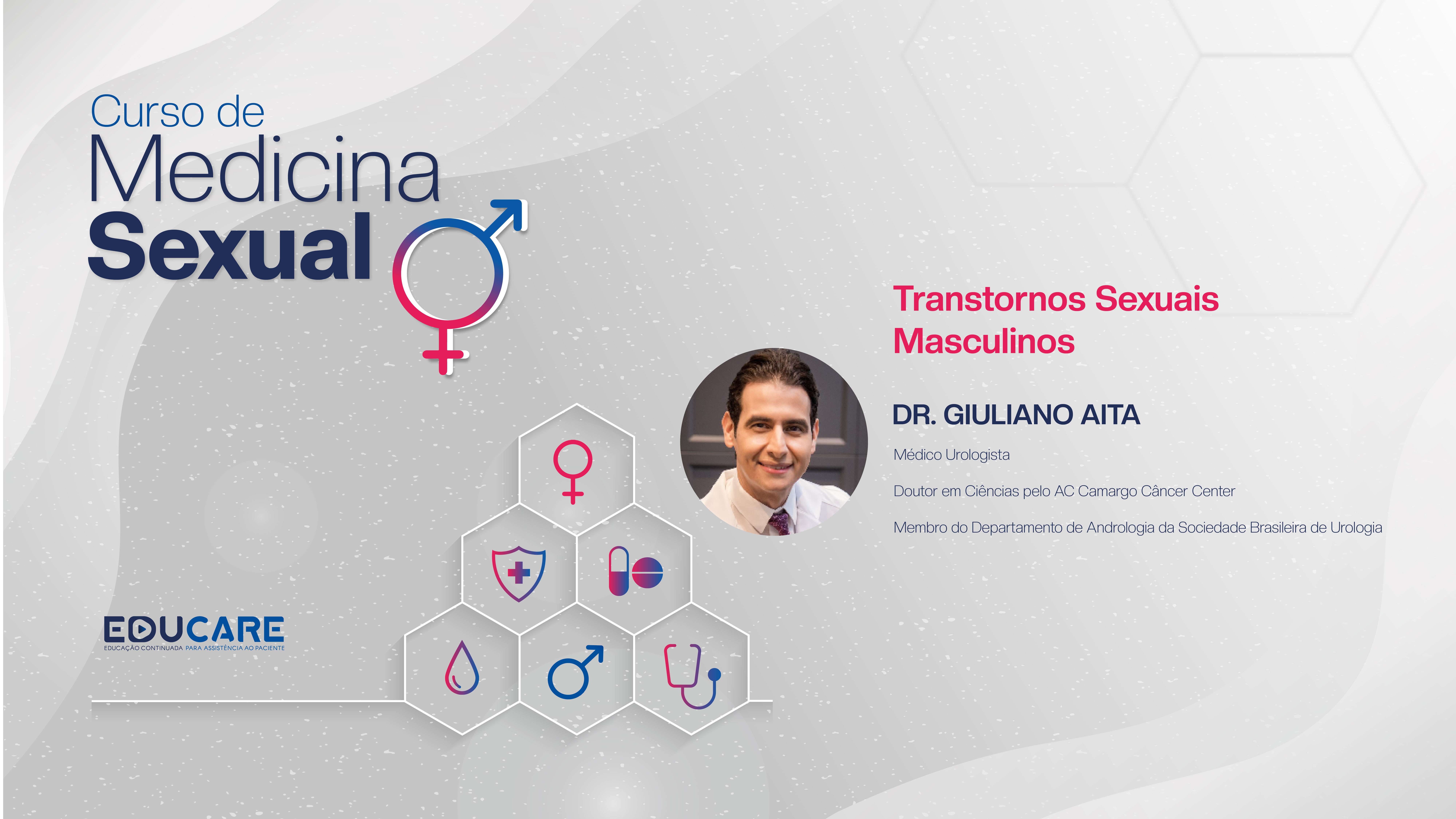 Curso de
Medicina
Sexual

Transtornos Sexuais
Masculinos

DR. GIULIANO AITA

Médico Urologista

Doutor em Ciências pelo AC Camargo Câncer Center

Membro do Departamento de Andrologia da Sociedade Brasileira de Urologia

EDUCARE
EDUCAÇÃO CONTINUADA PARA ASSISTÊNCIA AO PACIENTE